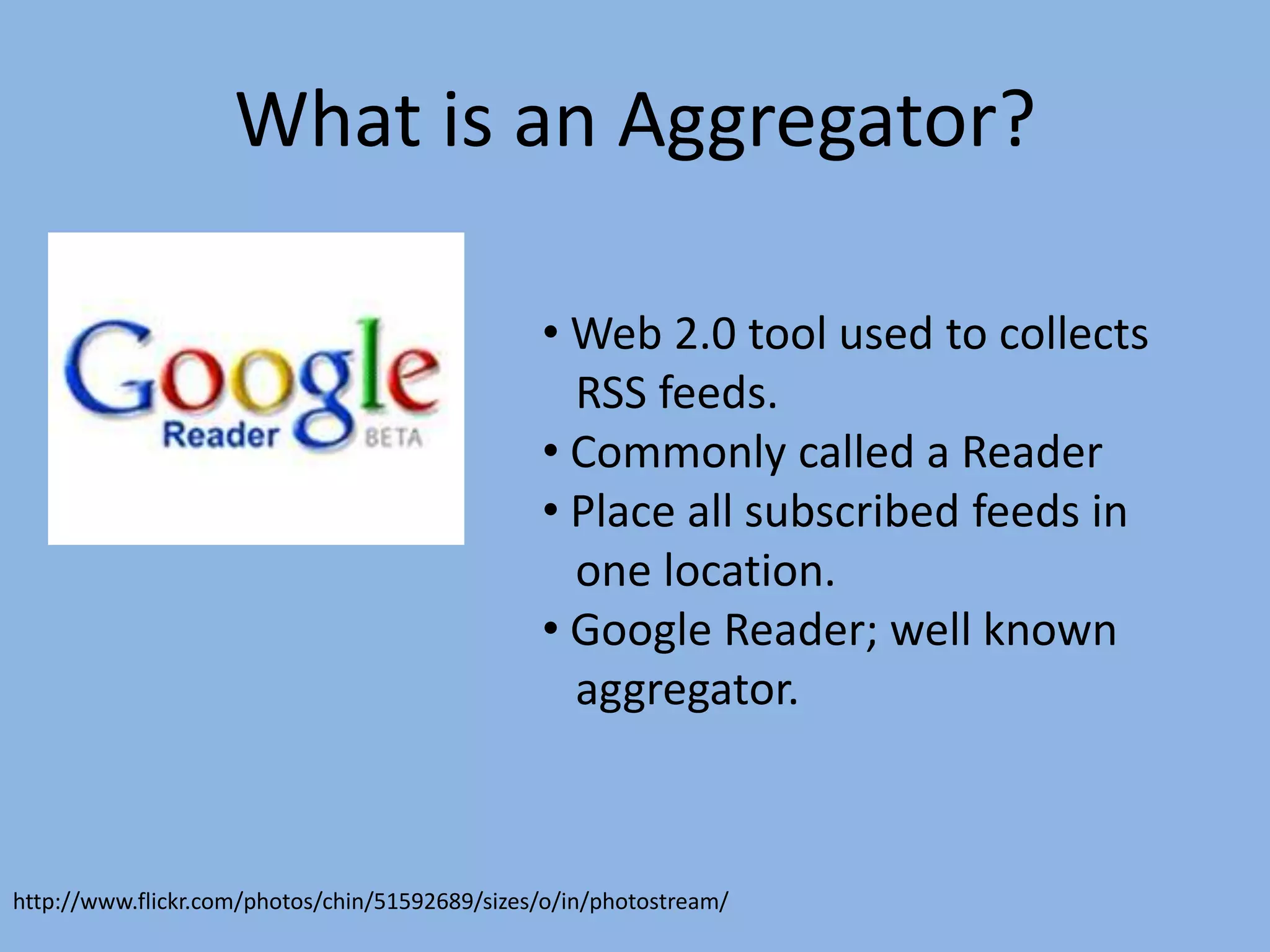 What is an Aggregator?

Google Reader BETA

• Web 2.0 tool used to collects RSS feeds.
• Commonly called a Reader
• Place all subscribed feeds in one location.
• Google Reader; well known aggregator.

http://www.flickr.com/photos/chin/51592689/sizes/o/in/photostream/